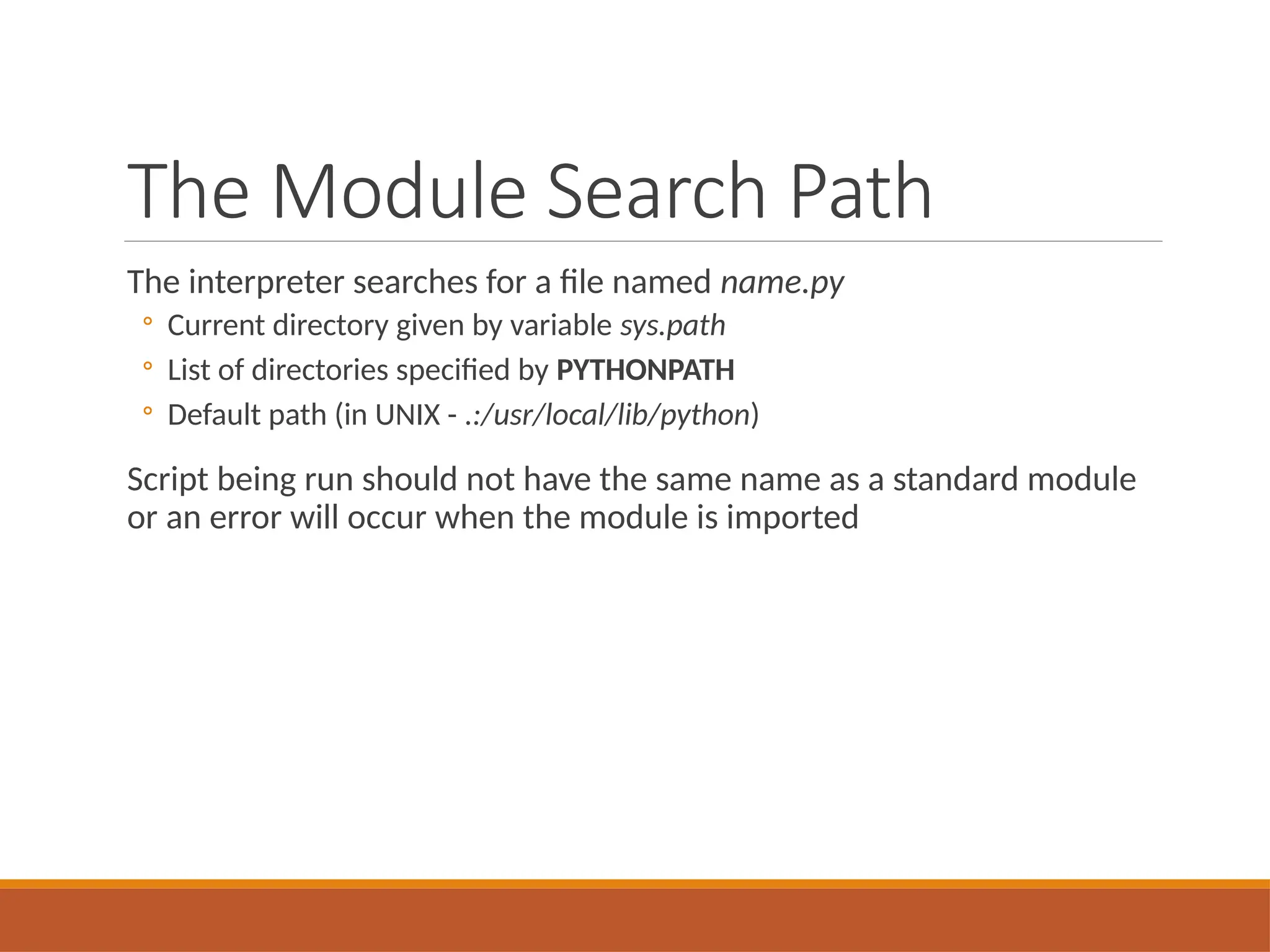 The Module Search Path

The interpreter searches for a file named name.py

◦ Current directory given by variable sys.path
◦ List of directories specified by PYTHONPATH
◦ Default path (in UNIX - .:/usr/local/lib/python)

Script being run should not have the same name as a standard module or an error will occur when the module is imported